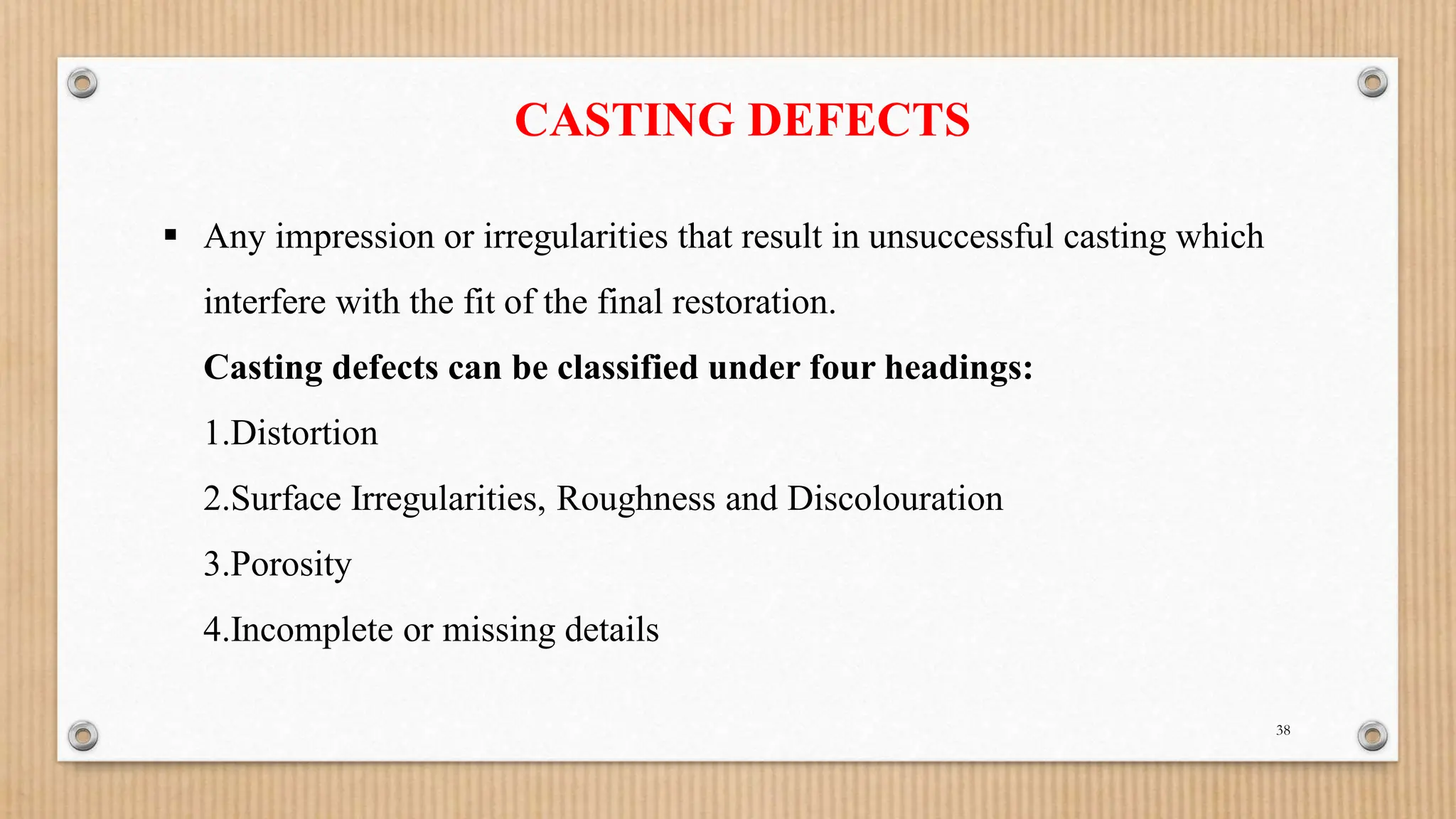 CASTING DEFECTS

▪ Any impression or irregularities that result in unsuccessful casting which interfere with the fit of the final restoration.

Casting defects can be classified under four headings:

1.Distortion

2.Surface Irregularities, Roughness and Discolouration

3.Porosity

4.Incomplete or missing details

38